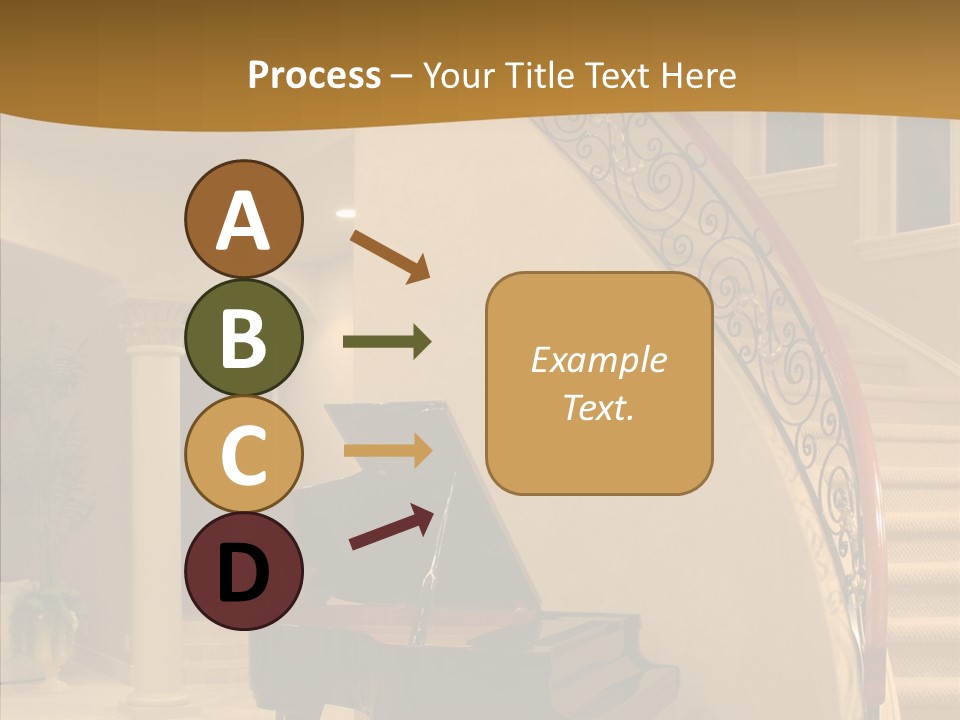 Process – Your Title Text Here

A

B

C

D

Example Text.